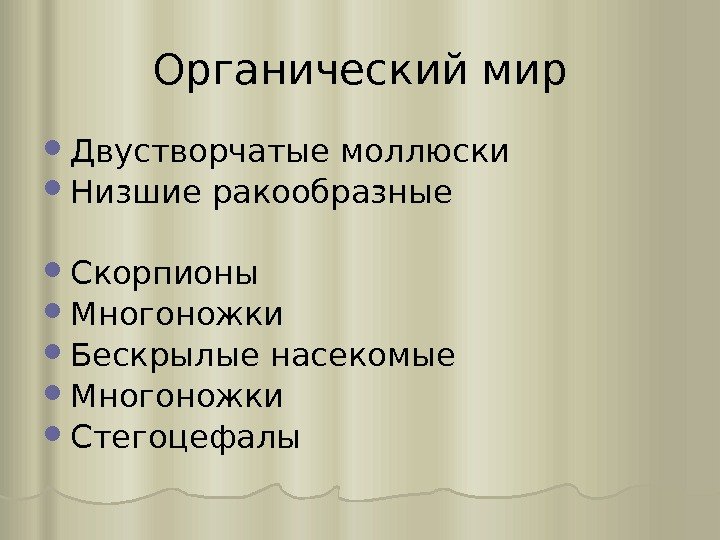 Органический мир

- Двустворчатые моллюски
- Низшие ракообразные

- Скорпионы
- Многоножки
- Бескрылые насекомые
- Многоножки
- Стегоцефалы